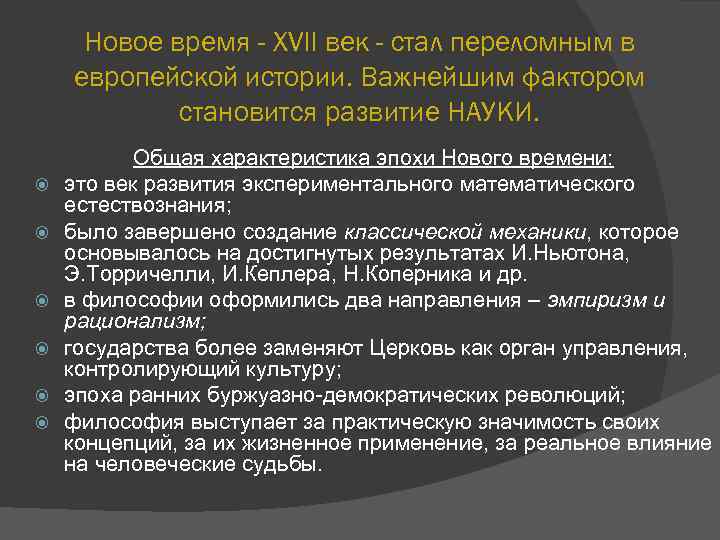 Новое время - XVII век - стал переломным в европейской истории. Важнейшим фактором становится развитие НАУКИ.

Общая характеристика эпохи Нового времени:

это век развития экспериментального математического естествознания;

было завершено создание классической механики, которое основывалось на достигнутых результатах И.Ньютона, Э.Торричелли, И.Кеплера, Н.Коперника и др.

в философии оформились два направления – эмпиризм и рационализм;

государства более заменяют Церковь как орган управления, контролирующий культуру;

эпоха ранних буржуазно-демократических революций;

философия выступает за практическую значимость своих концепций, за их жизненное применение, за реальное влияние на человеческие судьбы.